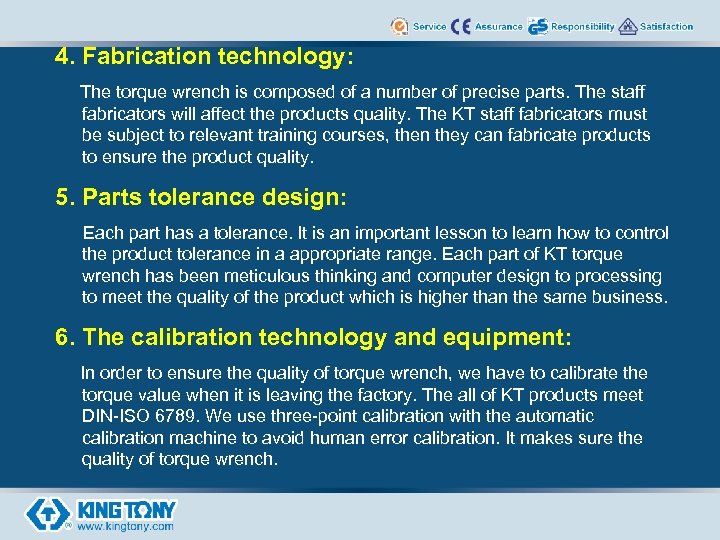 Service CE Assurance GS Responsibility Satisfaction

4. Fabrication technology:

The torque wrench is composed of a number of precise parts. The staff fabricators will affect the products quality. The KT staff fabricators must be subject to relevant training courses, then they can fabricate products to ensure the product quality.

5. Parts tolerance design:

Each part has a tolerance. It is an important lesson to learn how to control the product tolerance in a appropriate range. Each part of KT torque wrench has been meticulous thinking and computer design to processing to meet the quality of the product which is higher than the same business.

6. The calibration technology and equipment:

In order to ensure the quality of torque wrench, we have to calibrate the torque value when it is leaving the factory. The all of KT products meet DIN-ISO 6789. We use three-point calibration with the automatic calibration machine to avoid human error calibration. It makes sure the quality of torque wrench.

KING TONY
www.kingtony.com